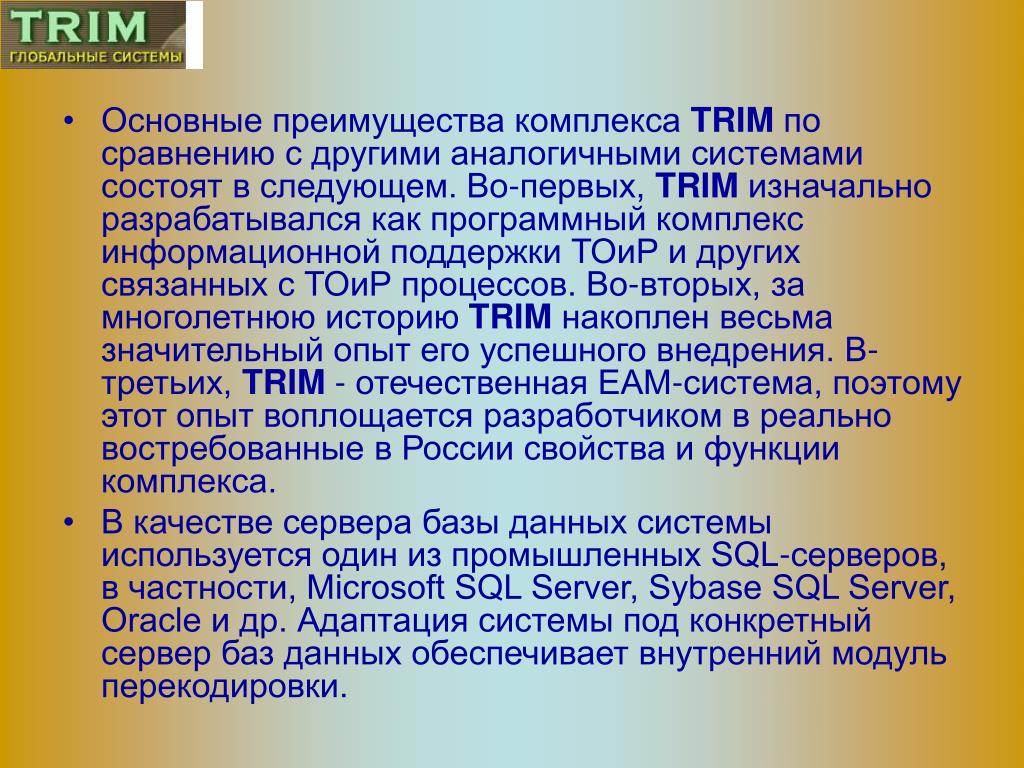 TRIM
ГЛОБАЛЬНЫЕ СИСТЕМЫ

• Основные преимущества комплекса TRIM по сравнению с другими аналогичными системами состоят в следующем. Во-первых, TRIM изначально разрабатывался как программный комплекс информационной поддержки ТОиР и других связанных с ТОиР процессов. Во-вторых, за многолетнюю историю TRIM накоплен весьма значительный опыт его успешного внедрения. В-третьих, TRIM - отечественная EAM-система, поэтому этот опыт воплощается разработчиком в реально востребованные в России свойства и функции комплекса.
• В качестве сервера базы данных системы используется один из промышленных SQL-серверов, в частности, Microsoft SQL Server, Sybase SQL Server, Oracle и др. Адаптация системы под конкретный сервер баз данных обеспечивает внутренний модуль перекодировки.